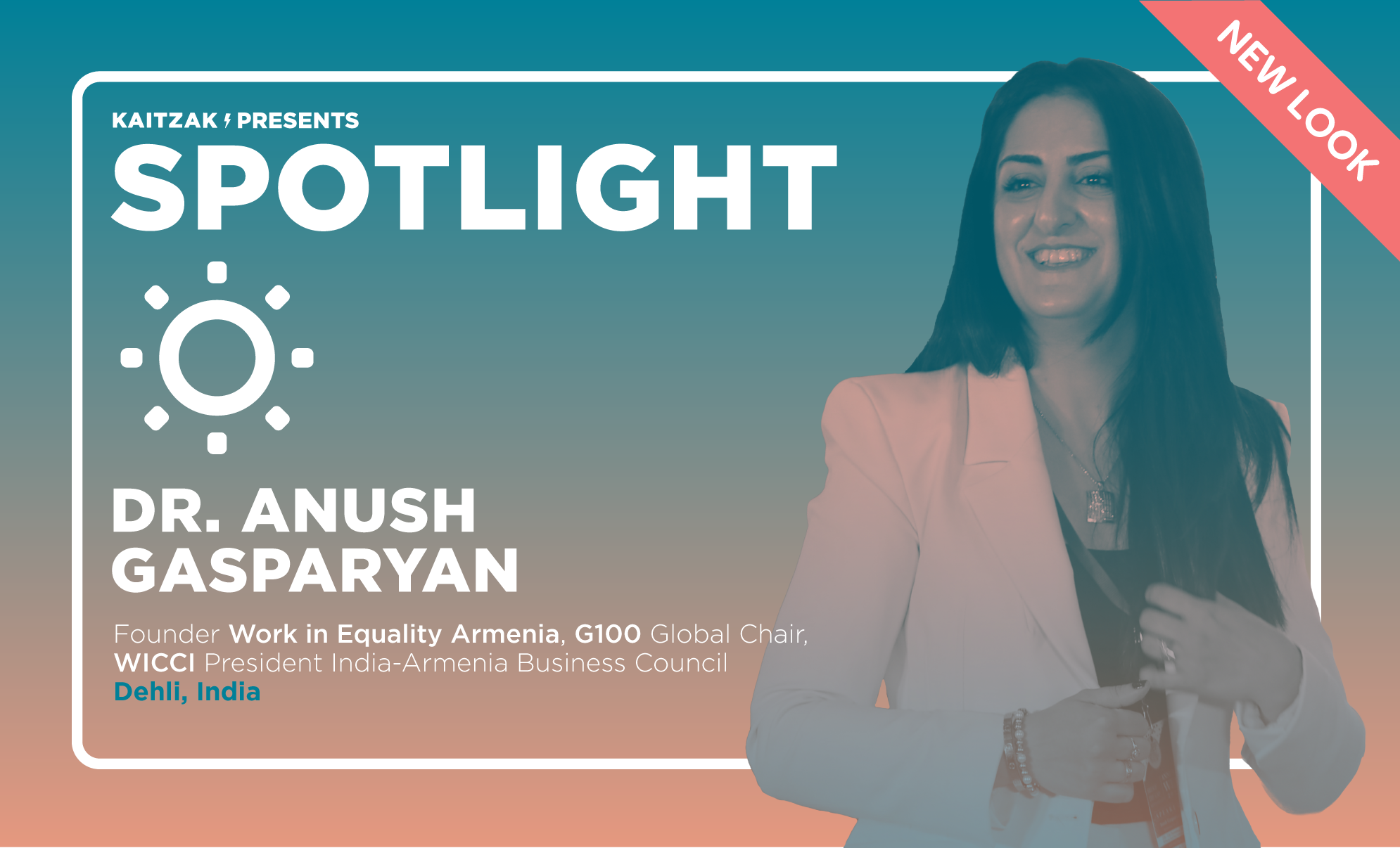 NEW LOOK

KAITZAK PRESENTS
SPOTLIGHT

DR. ANUSH GASPARYAN

Founder Work in Equality Armenia, G100 Global Chair, WICCI President India-Armenia Business Council
Dehli, India